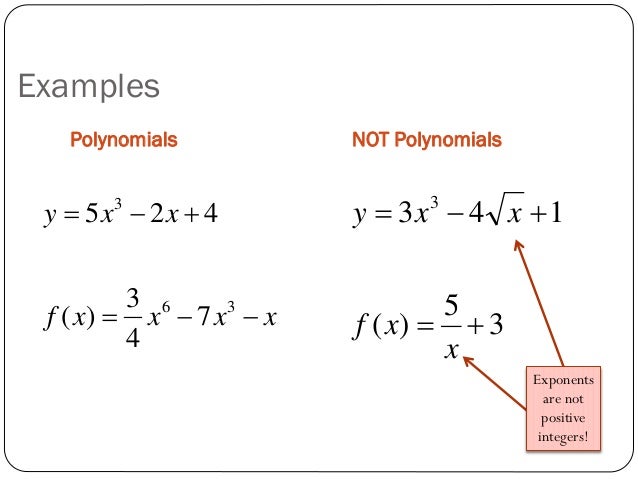 Examples

Polynomials

$y = 5x^3 - 2x + 4$

$f(x) = \frac{3}{4}x^6 - 7x^3 - x$

NOT Polynomials

$y = 3x^3 - 4\sqrt{x} + 1$

$f(x) = \frac{5}{x} + 3$

Exponents are not positive integers!